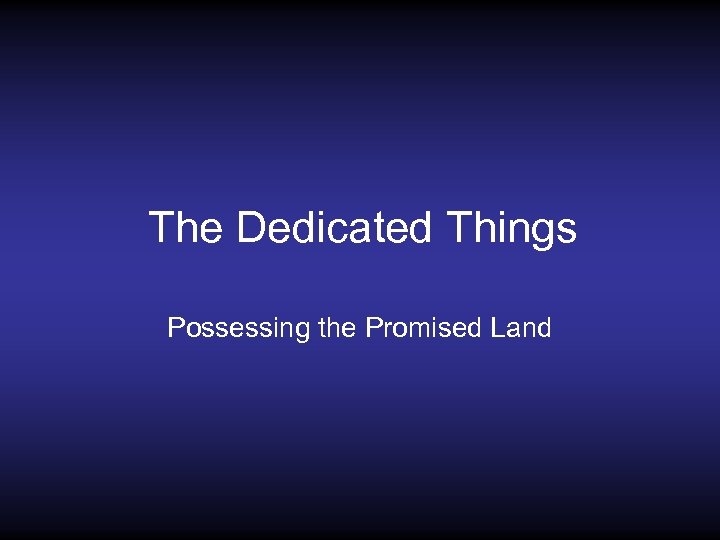 The Dedicated Things

Possessing the Promised Land